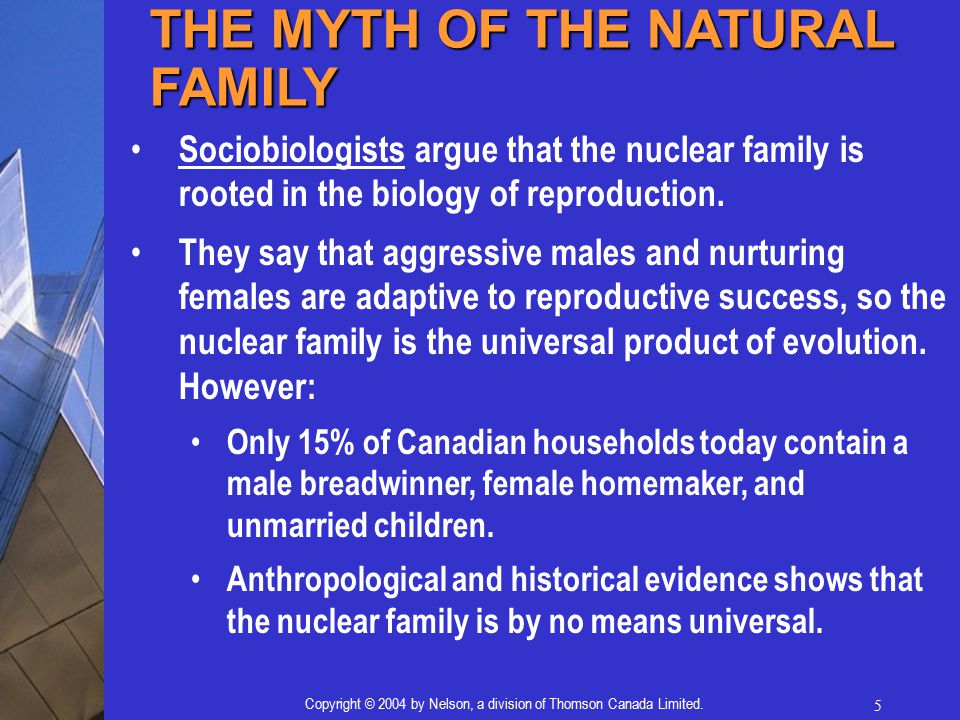 THE MYTH OF THE NATURAL FAMILY

• Sociobiologists argue that the nuclear family is rooted in the biology of reproduction.

• They say that aggressive males and nurturing females are adaptive to reproductive success, so the nuclear family is the universal product of evolution. However:

• Only 15% of Canadian households today contain a male breadwinner, female homemaker, and unmarried children.

• Anthropological and historical evidence shows that the nuclear family is by no means universal.

Copyright © 2004 by Nelson, a division of Thomson Canada Limited.

5